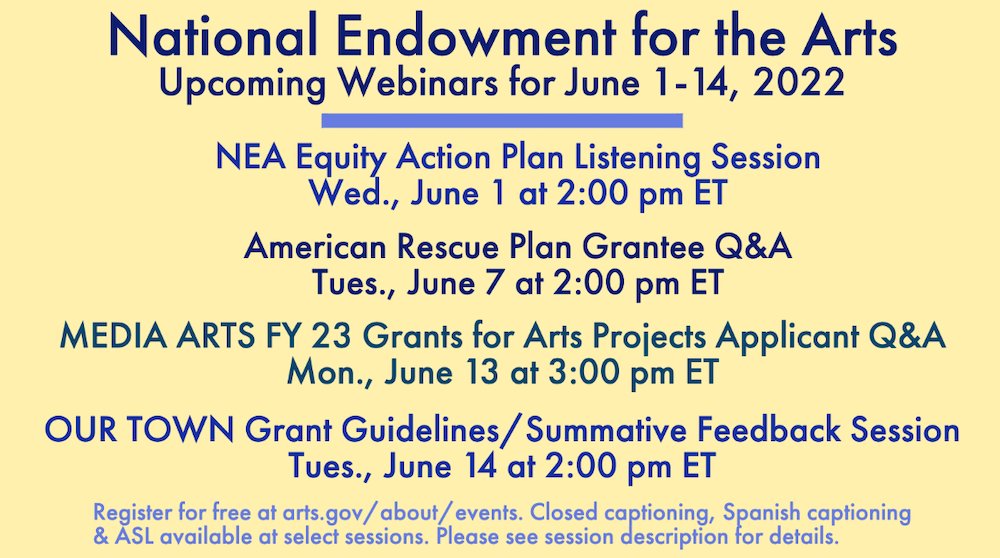 National Endowment for the Arts
Upcoming Webinars for June 1-14, 2022

NEA Equity Action Plan Listening Session
Wed., June 1 at 2:00 pm ET

American Rescue Plan Grantee Q&A
Tues., June 7 at 2:00 pm ET

MEDIA ARTS FY 23 Grants for Arts Projects Applicant Q&A
Mon., June 13 at 3:00 pm ET

OUR TOWN Grant Guidelines/Summative Feedback Session
Tues., June 14 at 2:00 pm ET

Register for free at arts.gov/about/events. Closed captioning, Spanish captioning & ASL available at select sessions. Please see session description for details.